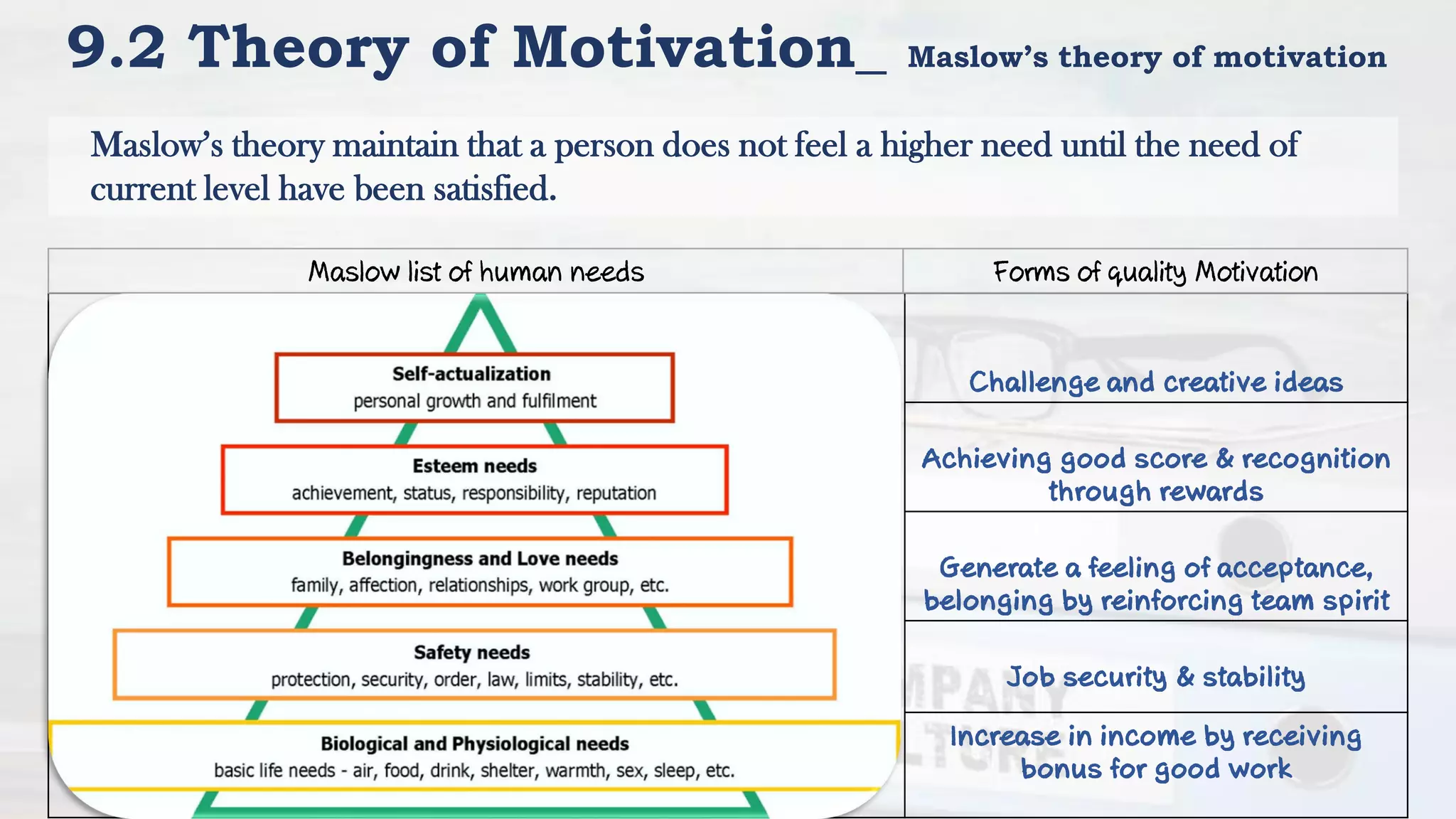 9.2 Theory of Motivation_ Maslow's theory of motivation

Maslow's theory maintain that a person does not feel a higher need until the need of current level have been satisfied.

| Maslow list of human needs | Forms of quality Motivation |
|---|---|
| **Self-actualization** personal growth and fulfilment | Challenge and creative ideas |
| **Esteem needs** achievement, status, responsibility, reputation | Achieving good score & recognition through rewards |
| **Belongingness and Love needs** family, affection, relationships, work group, etc. | Generate a feeling of acceptance, belonging by reinforcing team spirit |
| **Safety needs** protection, security, order, law, limits, stability, etc. | Job security & stability |
| **Biological and Physiological needs** basic life needs - air, food, drink, shelter, warmth, sex, sleep, etc. | Increase in income by receiving bonus for good work |